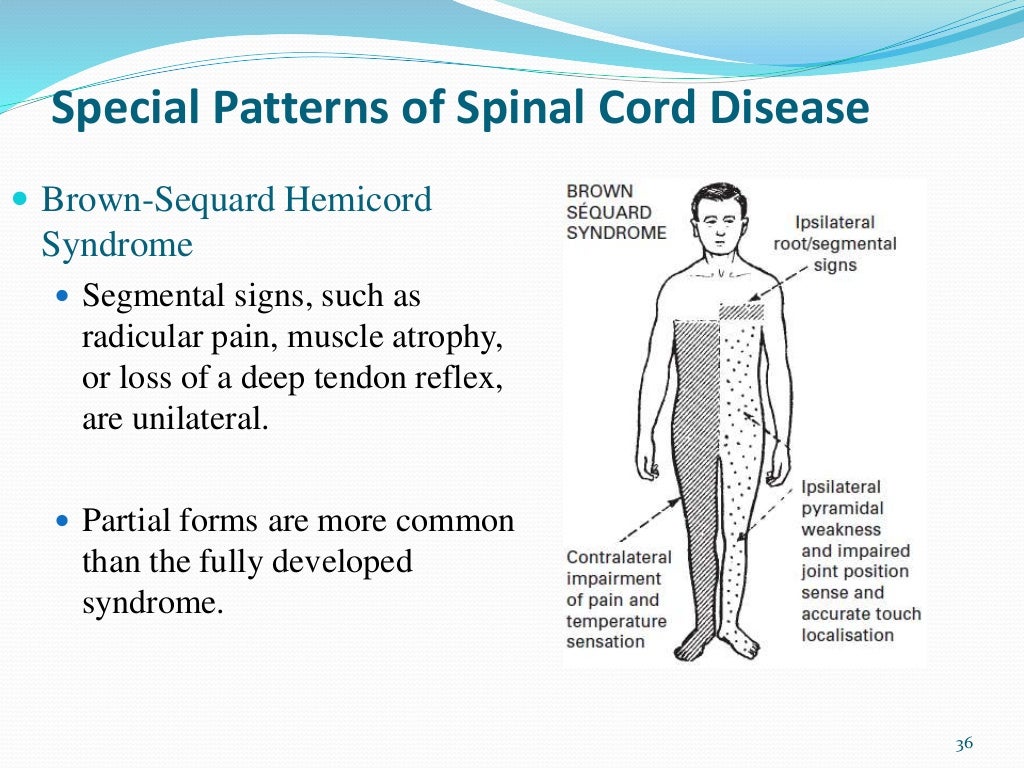 Special Patterns of Spinal Cord Disease

Brown-Sequard Hemicord Syndrome

Segmental signs, such as radicular pain, muscle atrophy, or loss of a deep tendon reflex, are unilateral.

Partial forms are more common than the fully developed syndrome.

BROWN SÉQUARD SYNDROME

Ipsilateral root/segmental signs

Ipsilateral pyramidal weakness and impaired joint position sense and accurate touch localisation

Contralateral impairment of pain and temperature sensation

36